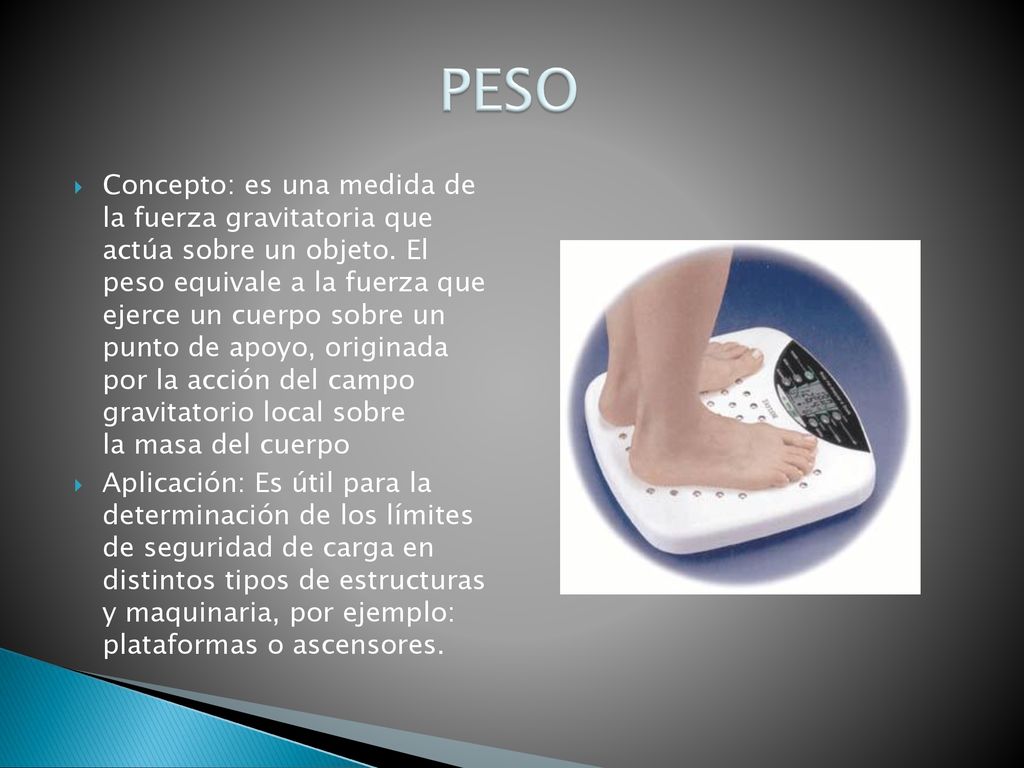 PESO

Concepto: es una medida de la fuerza gravitatoria que actúa sobre un objeto. El peso equivale a la fuerza que ejerce un cuerpo sobre un punto de apoyo, originada por la acción del campo gravitatorio local sobre la masa del cuerpo

Aplicación: Es útil para la determinación de los límites de seguridad de carga en distintos tipos de estructuras y maquinaria, por ejemplo: plataformas o ascensores.